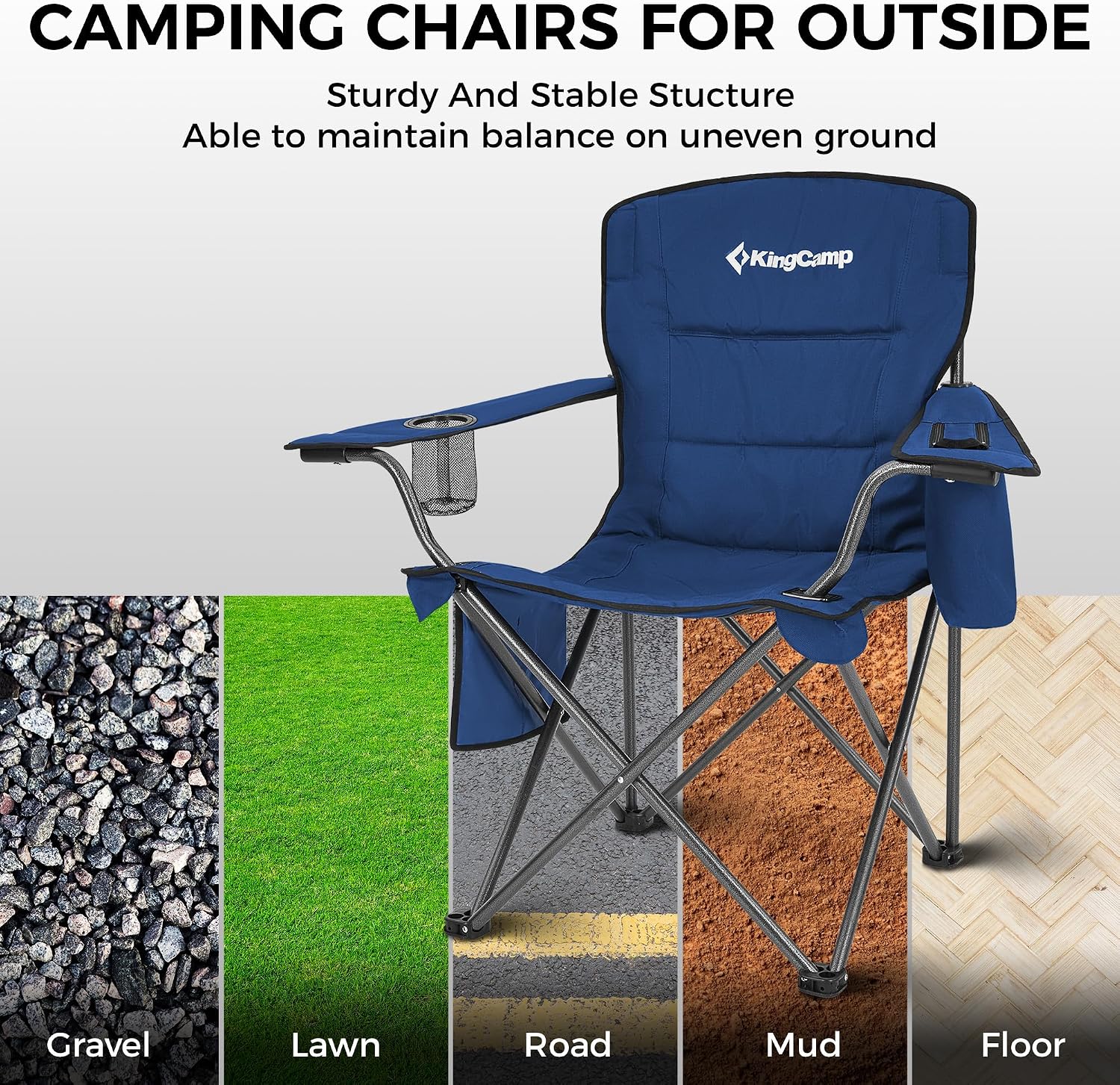 CAMPING CHAIRS FOR OUTSIDE

Sturdy And Stable Stucture
Able to maintain balance on uneven ground

KingCamp

Gravel

Lawn

Road

Mud

Floor